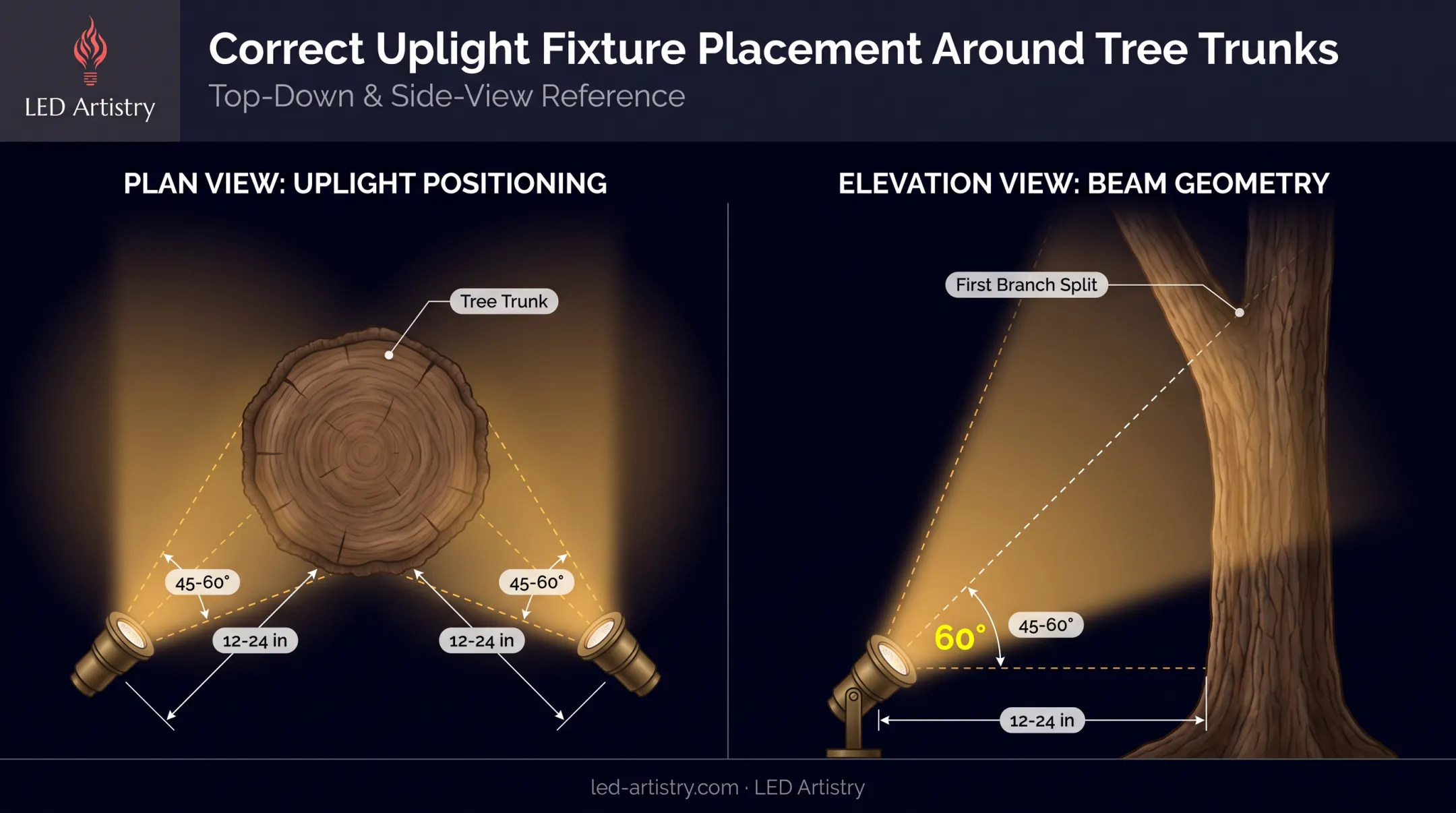 LED Artistry

Correct Uplight Fixture Placement Around Tree Trunks
Top-Down & Side-View Reference

PLAN VIEW: UPLIGHT POSITIONING

Tree Trunk

45-60°

45-60°

12-24 in

12-24 in

ELEVATION VIEW: BEAM GEOMETRY

First Branch Split

60°

45-60°

12-24 in

led-artistry.com · LED Artistry